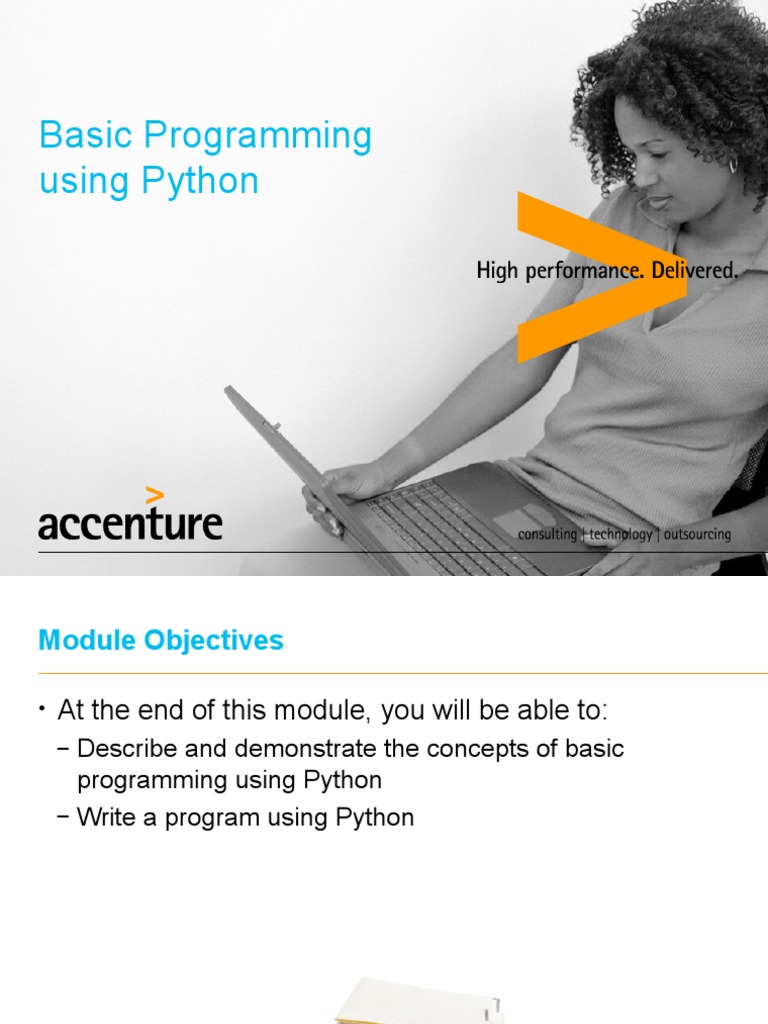 Basic Programming using Python

High performance. Delivered.

accenture

consulting | technology | outsourcing

Module Objectives

• At the end of this module, you will be able to:
– Describe and demonstrate the concepts of basic programming using Python
– Write a program using Python